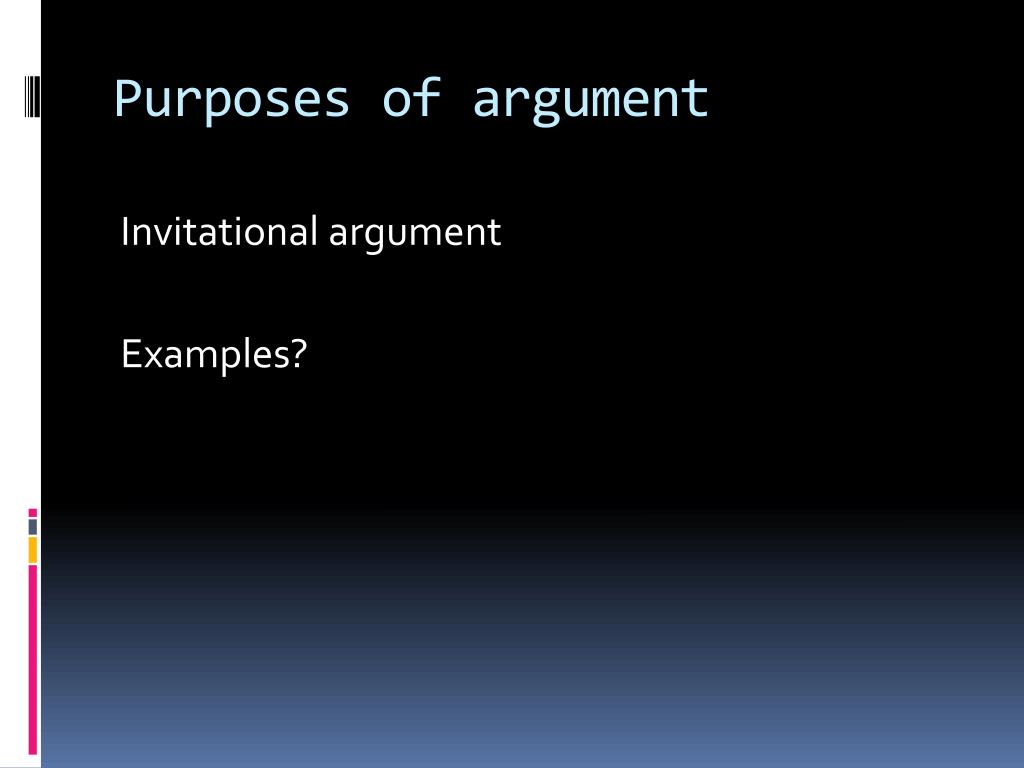 Purposes of argument

Invitational argument

Examples?